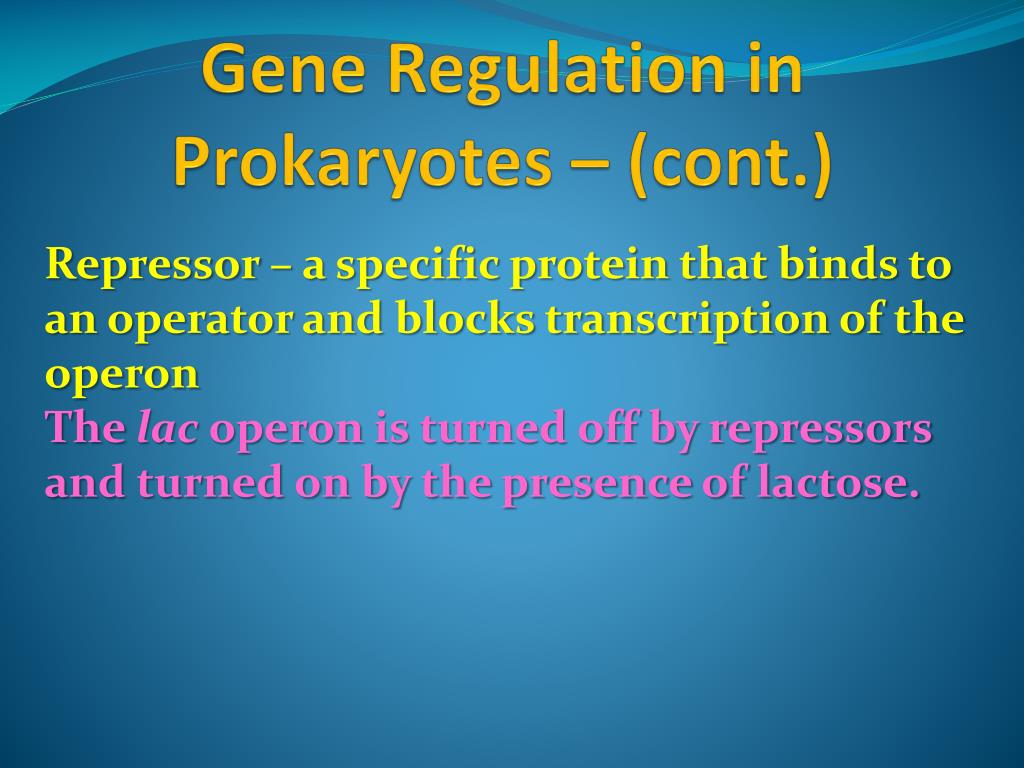 Gene Regulation in Prokaryotes – (cont.)

Repressor – a specific protein that binds to an operator and blocks transcription of the operon

The lac operon is turned off by repressors and turned on by the presence of lactose.